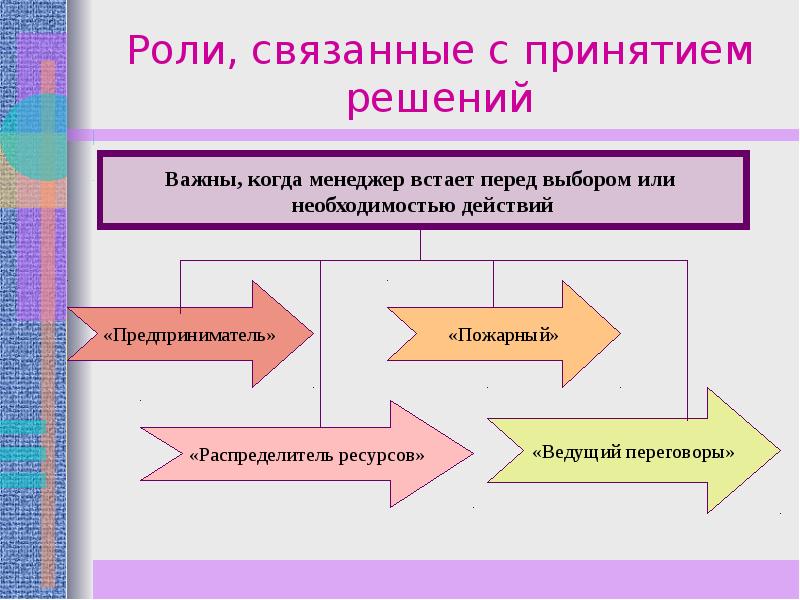 Роли, связанные с принятием решений

Важны, когда менеджер встает перед выбором или необходимостью действий

«Предприниматель»

«Пожарный»

«Распределитель ресурсов»

«Ведущий переговоры»